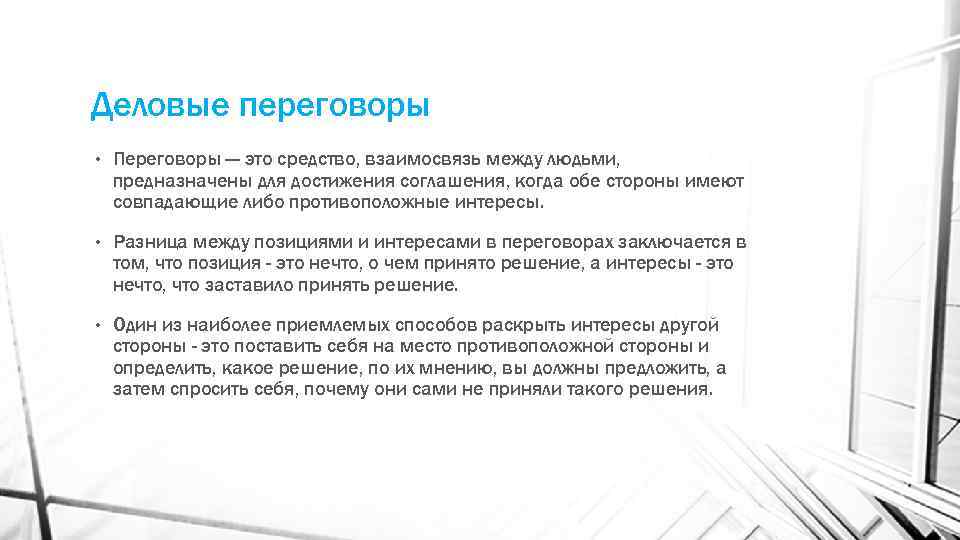 Деловые переговоры

• Переговоры — это средство, взаимосвязь между людьми, предназначены для достижения соглашения, когда обе стороны имеют совпадающие либо противоположные интересы.

• Разница между позициями и интересами в переговорах заключается в том, что позиция - это нечто, о чем принято решение, а интересы - это нечто, что заставило принять решение.

• Один из наиболее приемлемых способов раскрыть интересы другой стороны - это поставить себя на место противоположной стороны и определить, какое решение, по их мнению, вы должны предложить, а затем спросить себя, почему они сами не приняли такого решения.